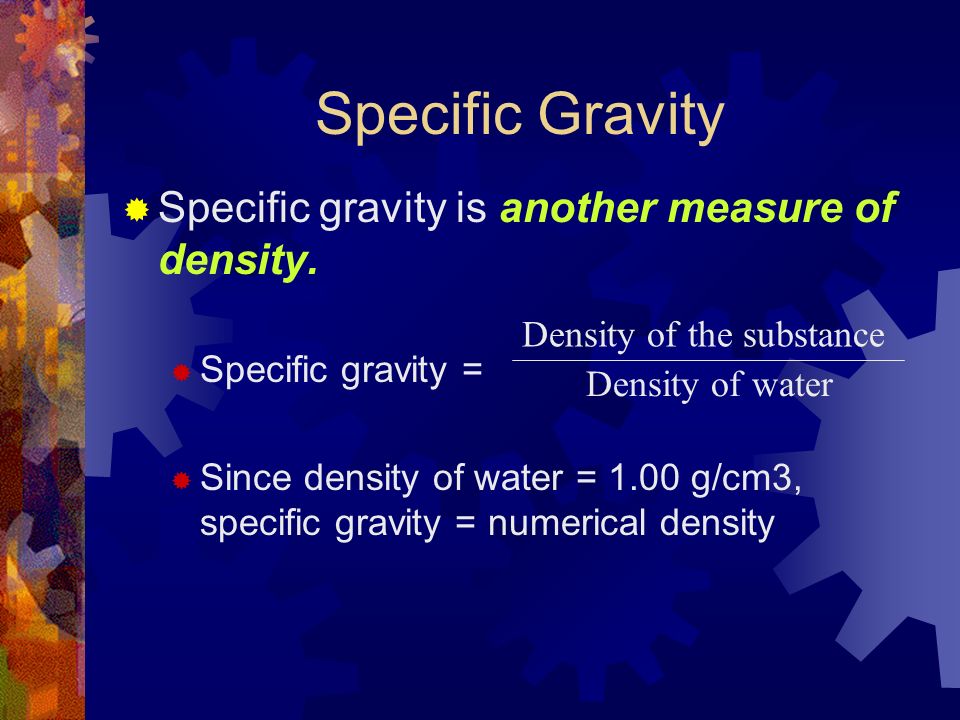 Specific Gravity

Specific gravity is another measure of density.

Specific gravity = $\frac{\text{Density of the substance}}{\text{Density of water}}$

Since density of water = 1.00 g/cm3, specific gravity = numerical density